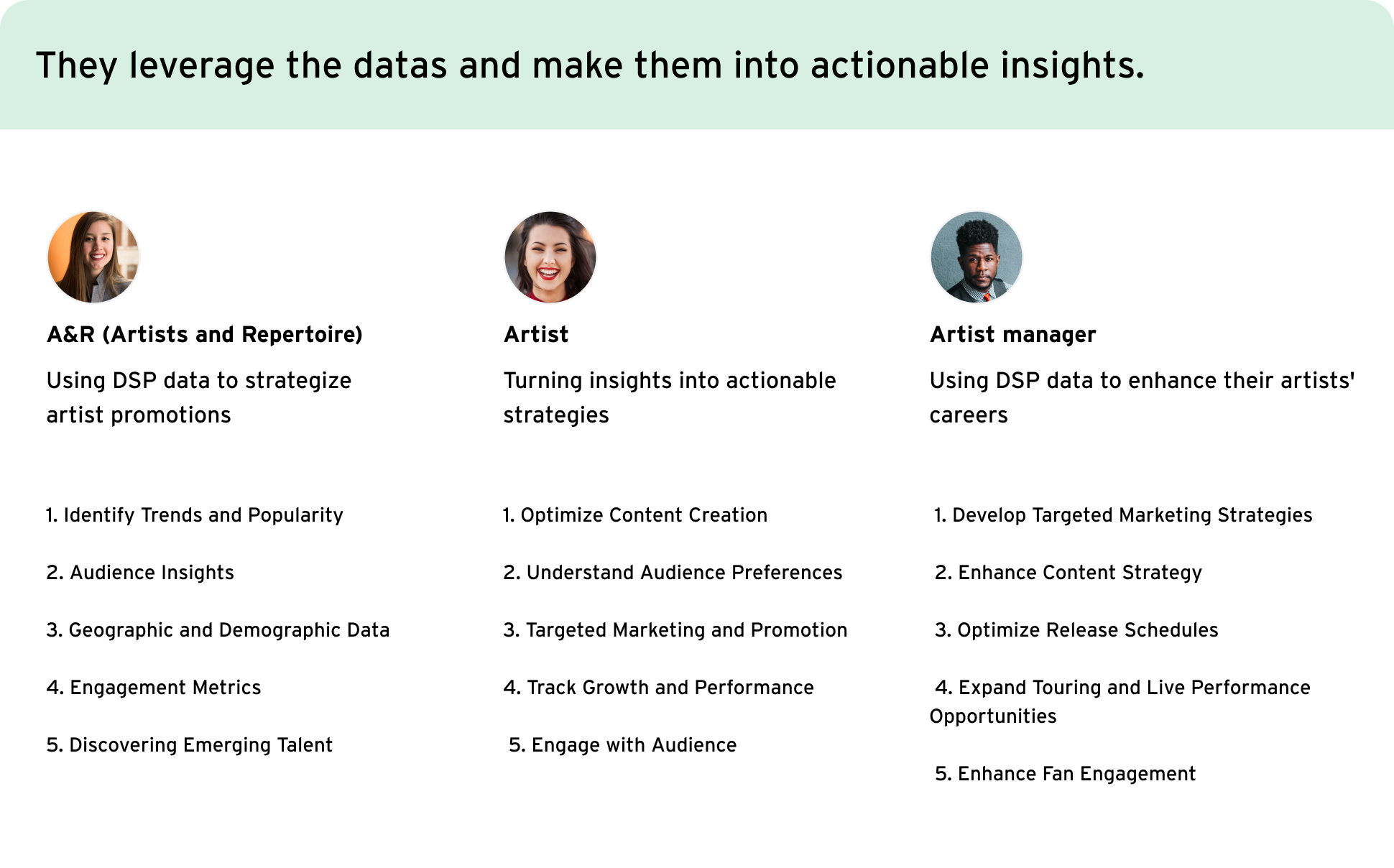 They leverage the datas and make them into actionable insights.

A&R (Artists and Repertoire)

Using DSP data to strategize artist promotions

1. Identify Trends and Popularity

2. Audience Insights

3. Geographic and Demographic Data

4. Engagement Metrics

5. Discovering Emerging Talent

Artist

Turning insights into actionable strategies

1. Optimize Content Creation

2. Understand Audience Preferences

3. Targeted Marketing and Promotion

4. Track Growth and Performance

5. Engage with Audience

Artist manager

Using DSP data to enhance their artists' careers

1. Develop Targeted Marketing Strategies

2. Enhance Content Strategy

3. Optimize Release Schedules

4. Expand Touring and Live Performance Opportunities

5. Enhance Fan Engagement